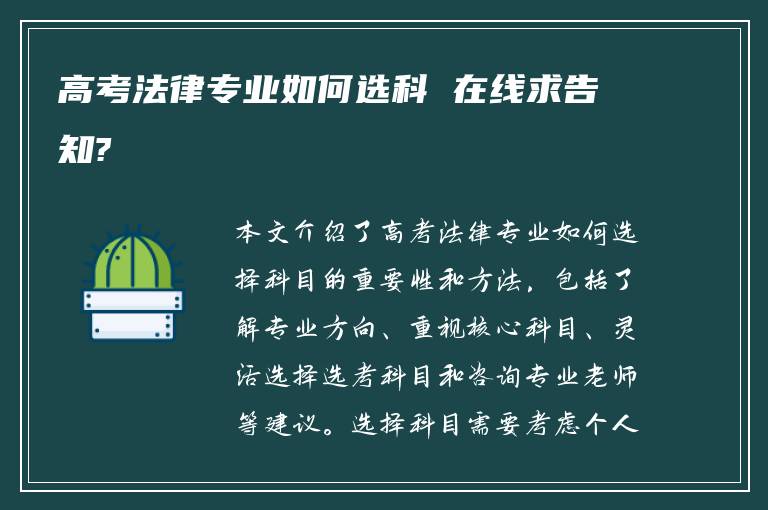 高考法律专业如何选科 在线求告知?

本文介绍了高考法律专业如何选择科目的重要性和方法，包括了解专业方向、重视核心科目、灵活选择选考科目和咨询专业老师等建议。选择科目需要考虑个人